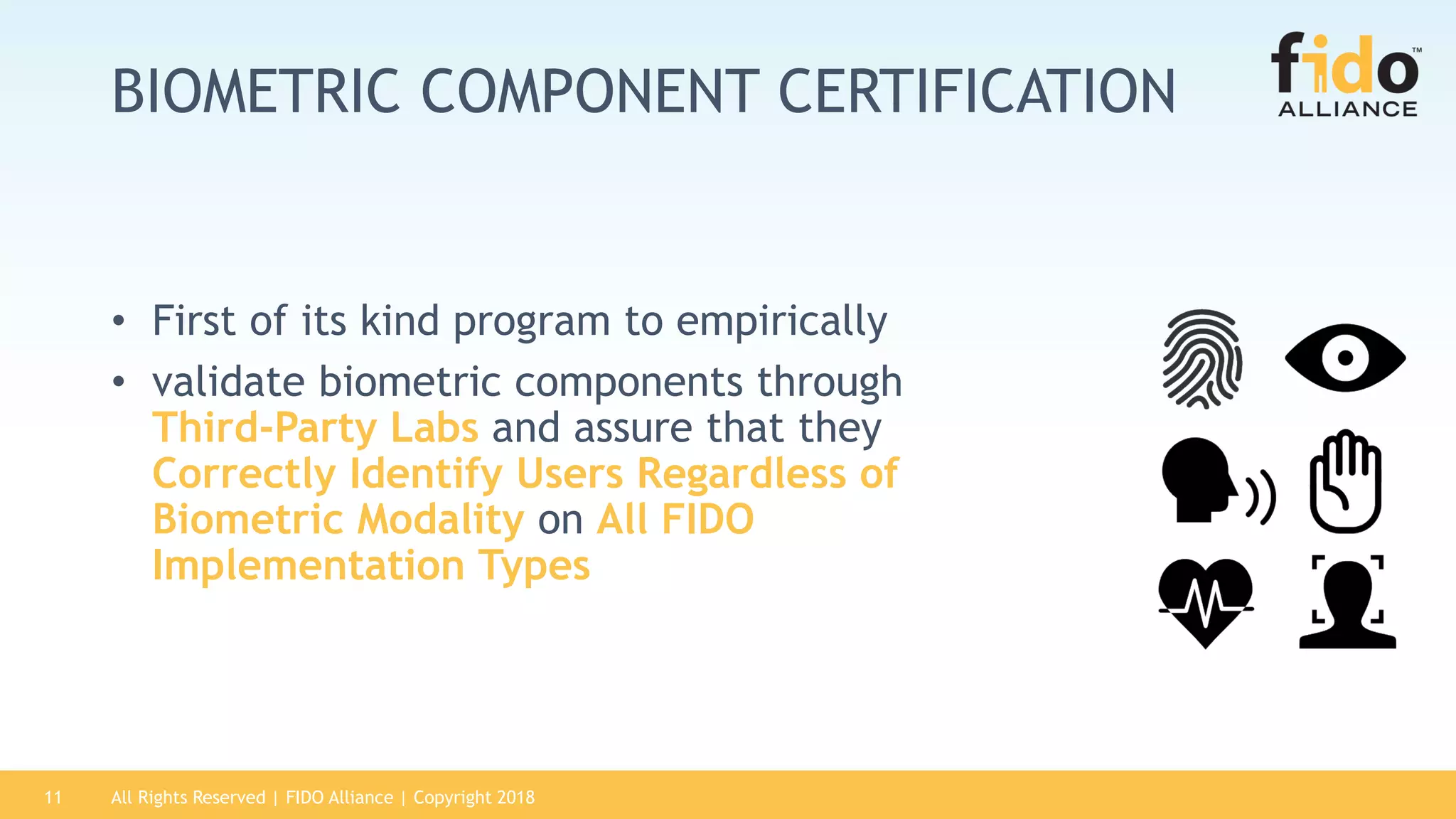 BIOMETRIC COMPONENT CERTIFICATION

fido™ ALLIANCE

• First of its kind program to empirically
• validate biometric components through Third-Party Labs and assure that they Correctly Identify Users Regardless of Biometric Modality on All FIDO Implementation Types

11 All Rights Reserved | FIDO Alliance | Copyright 2018